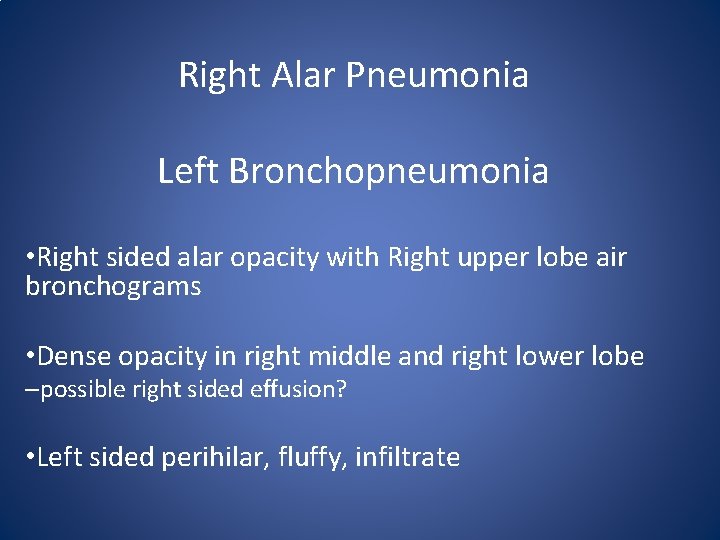 Right Alar Pneumonia

Left Bronchopneumonia

•Right sided alar opacity with Right upper lobe air bronchograms

•Dense opacity in right middle and right lower lobe –possible right sided effusion?

•Left sided perihilar, fluffy, infiltrate